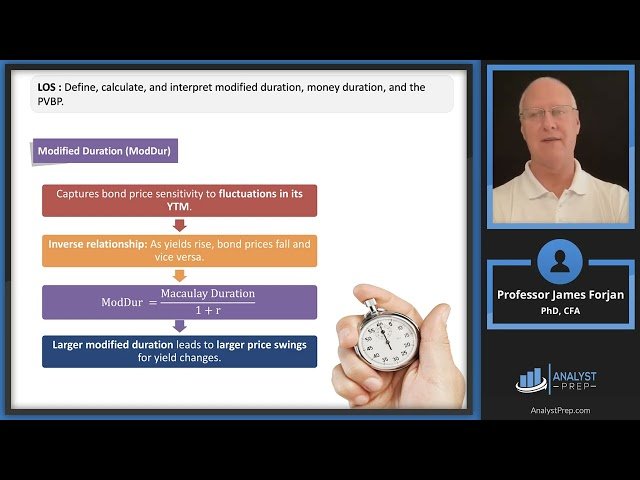 LOS : Define, calculate, and interpret modified duration, money duration, and the PVBP.

Modified Duration (ModDur)

Captures bond price sensitivity to fluctuations in its YTM.

Inverse relationship: As yields rise, bond prices fall and vice versa.

$\text{ModDur} = \frac{\text{Macaulay Duration}}{1 + r}$

Larger modified duration leads to larger price swings for yield changes.

Professor James Forjan
PhD, CFA

ANALYST PREP

AnalystPrep.com